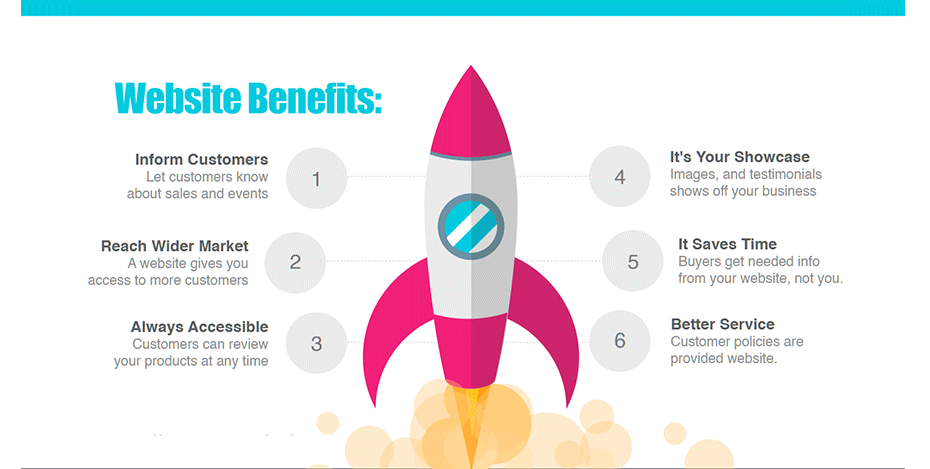 Website Benefits:

Inform Customers
Let customers know about sales and events

1

Reach Wider Market
A website gives you access to more customers

2

Always Accessible
Customers can review your products at any time

3

4

It's Your Showcase
Images, and testimonials shows off your business

5

It Saves Time
Buyers get needed info from your website, not you.

6

Better Service
Customer policies are provided website.